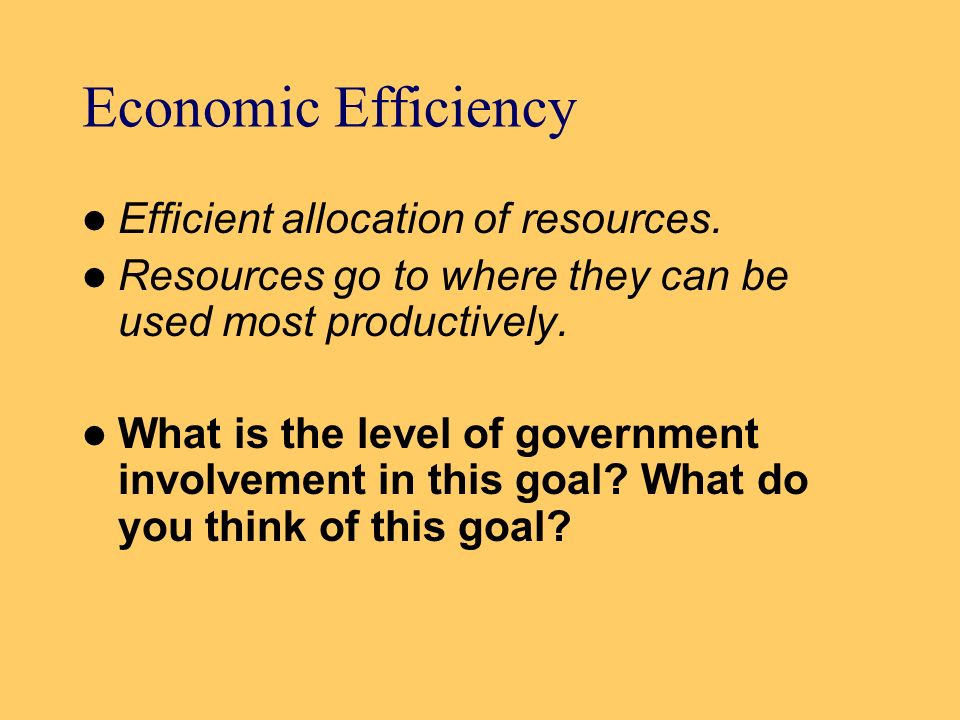 Economic Efficiency

● Efficient allocation of resources.
● Resources go to where they can be used most productively.

● What is the level of government involvement in this goal? What do you think of this goal?